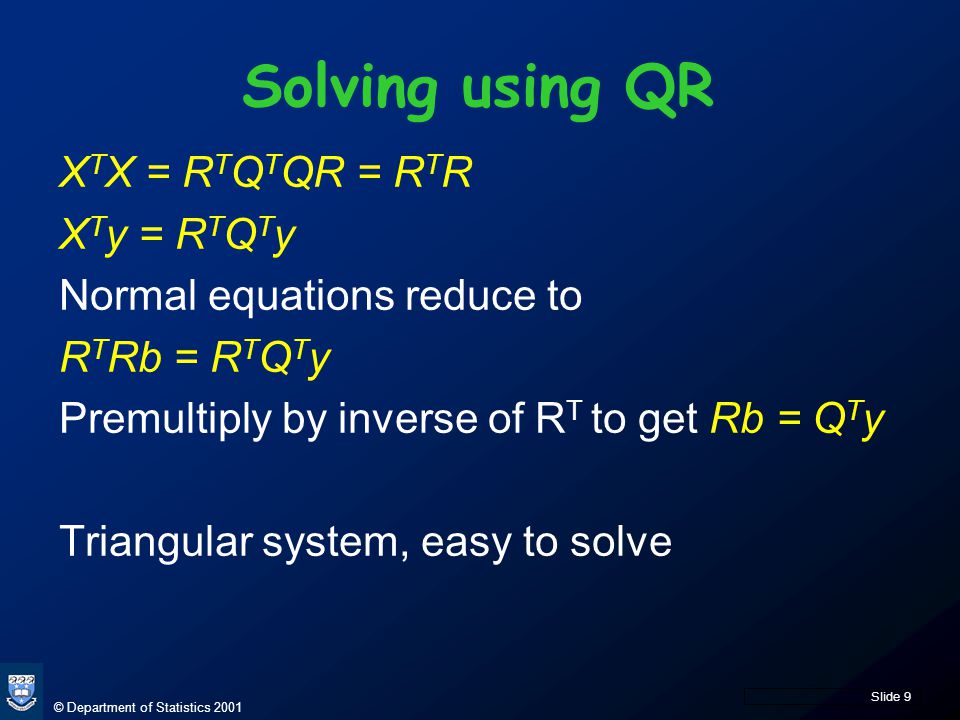 Solving using QR

$X^TX = R^TQ^TQR = R^TR$

$X^Ty = R^TQ^Ty$

Normal equations reduce to

$R^TRb = R^TQ^Ty$

Premultiply by inverse of $R^T$ to get $Rb = Q^Ty$

Triangular system, easy to solve

© Department of Statistics 2001

Slide 9